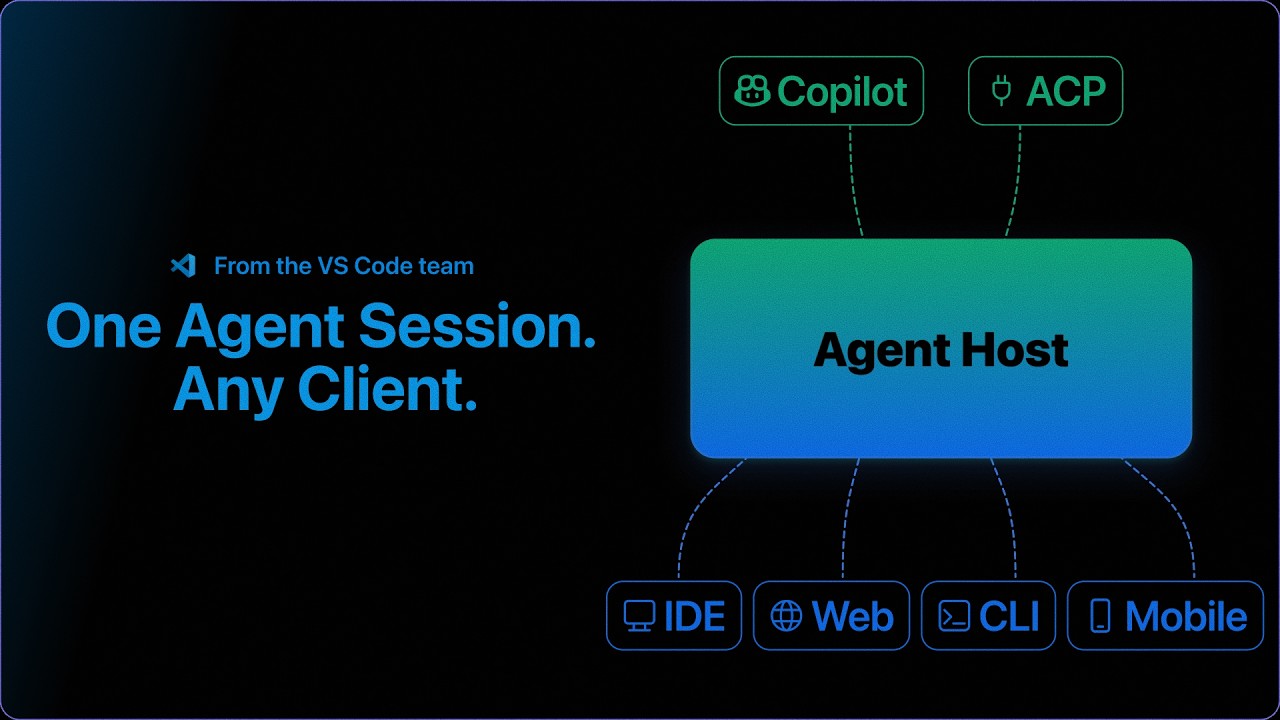 From the VS Code team

One Agent Session.
Any Client.

Copilot

ACP

Agent Host

IDE

Web

CLI

Mobile